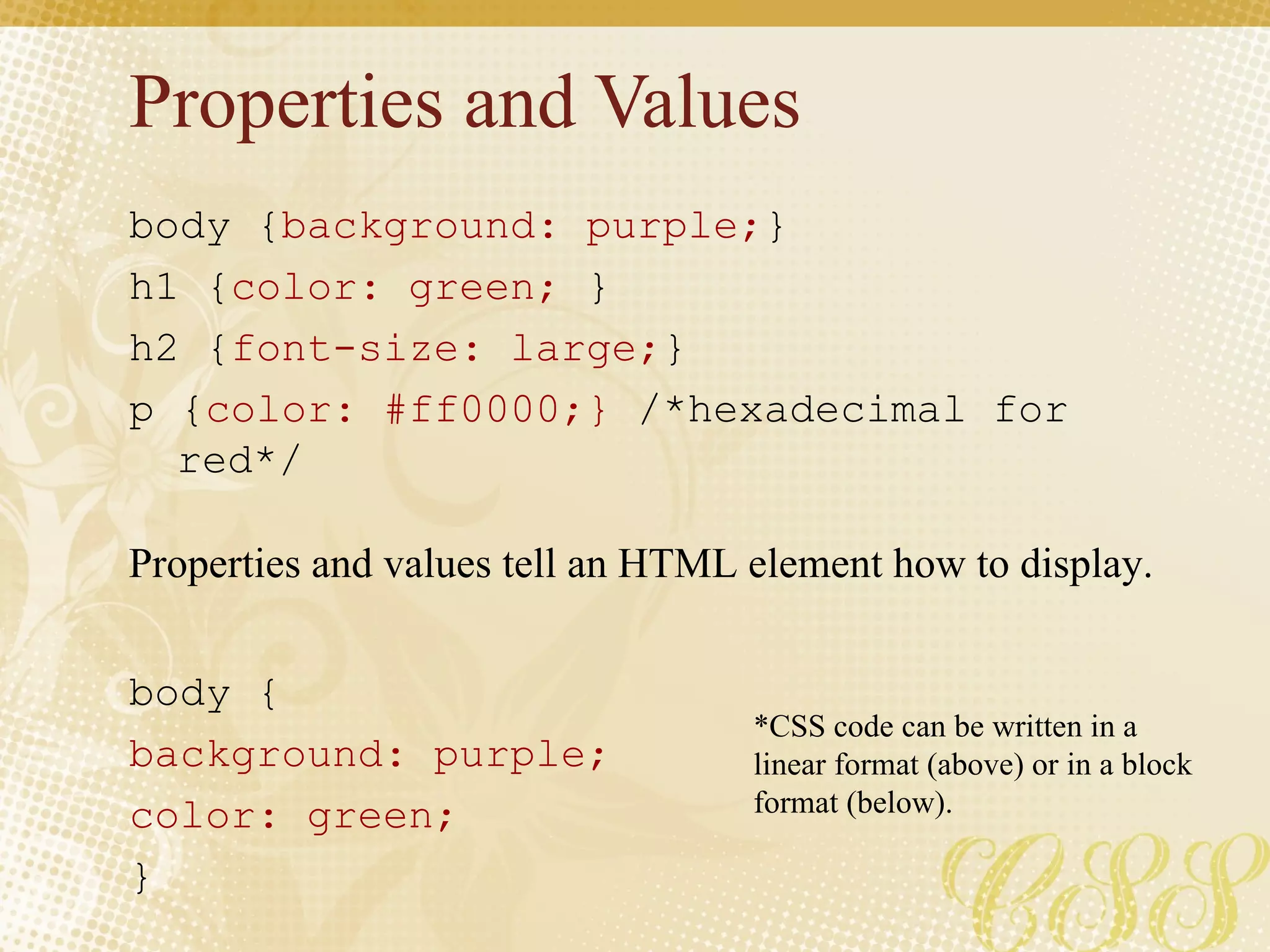 Properties and Values

body {background: purple;}

h1 {color: green; }

h2 {font-size: large;}

p {color: #ff0000;} /*hexadecimal for red*/

Properties and values tell an HTML element how to display.

body {

background: purple;

color: green;

}

*CSS code can be written in a linear format (above) or in a block format (below).

CSS